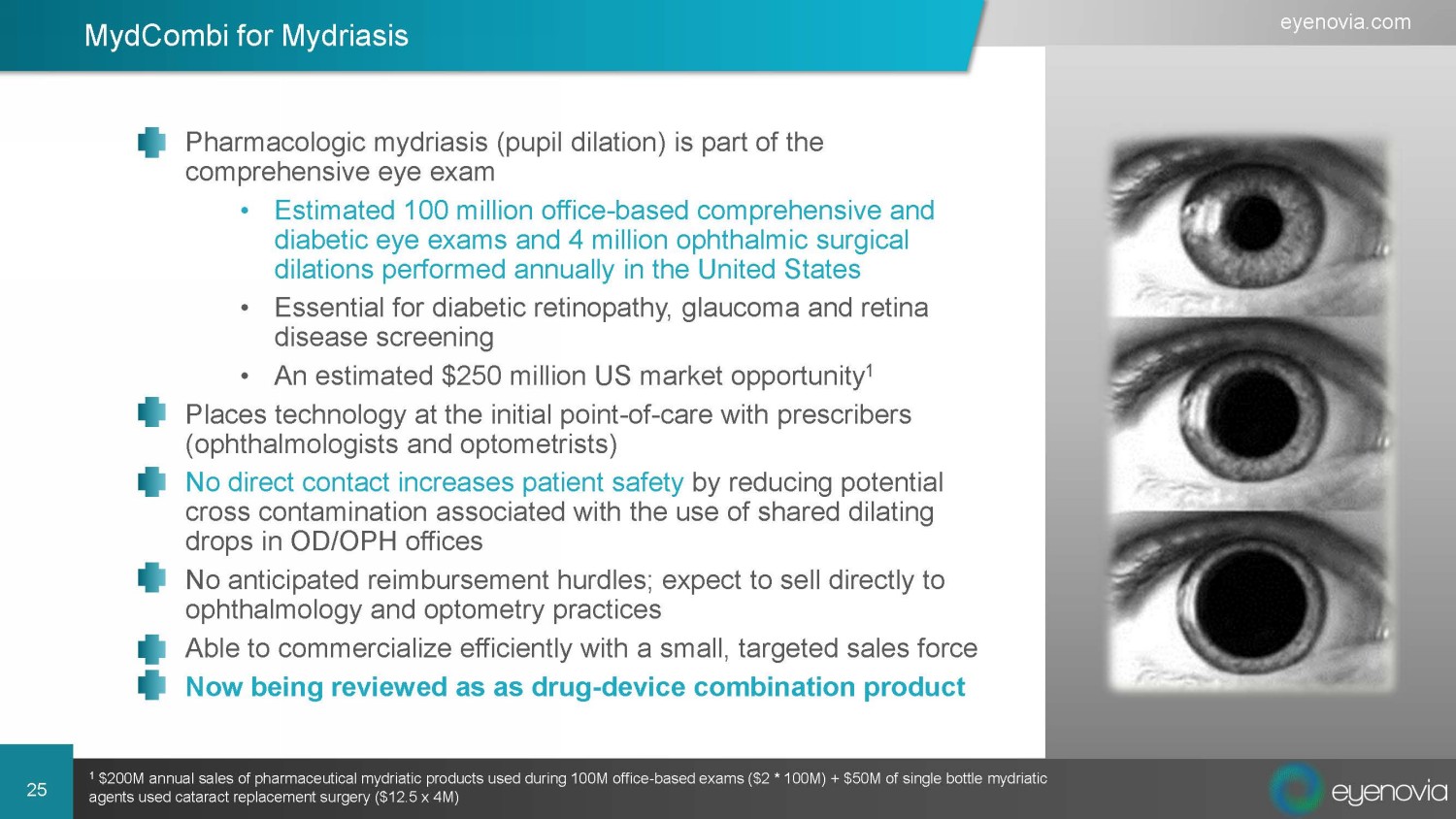 MydCombi for Mydriasis

eyenovia.com

Pharmacologic mydriasis (pupil dilation) is part of the comprehensive eye exam

• Estimated 100 million office-based comprehensive and diabetic eye exams and 4 million ophthalmic surgical dilations performed annually in the United States

• Essential for diabetic retinopathy, glaucoma and retina disease screening

• An estimated \$250 million US market opportunity$^1$

Places technology at the initial point-of-care with prescribers (ophthalmologists and optometrists)

No direct contact increases patient safety by reducing potential cross contamination associated with the use of shared dilating drops in OD/OPH offices

No anticipated reimbursement hurdles; expect to sell directly to ophthalmology and optometry practices

Able to commercialize efficiently with a small, targeted sales force

Now being reviewed as as drug-device combination product

25

$^1$ \$200M annual sales of pharmaceutical mydriatic products used during 100M office-based exams (\$2 * 100M) + \$50M of single bottle mydriatic agents used cataract replacement surgery (\$12.5 x 4M)

eyenovia